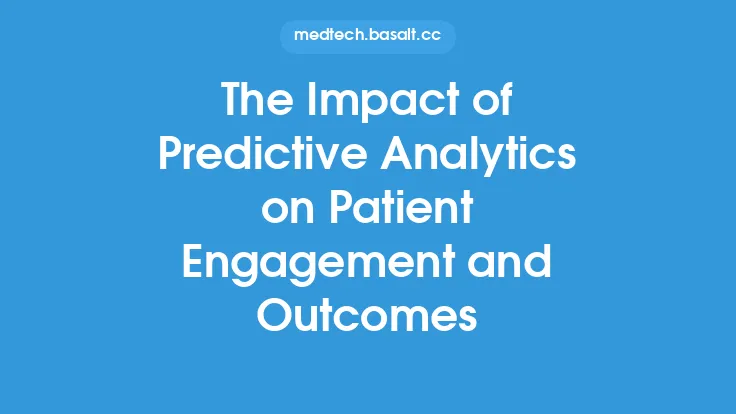 medtech.basalt.cc

The Impact of Predictive Analytics on Patient Engagement and Outcomes